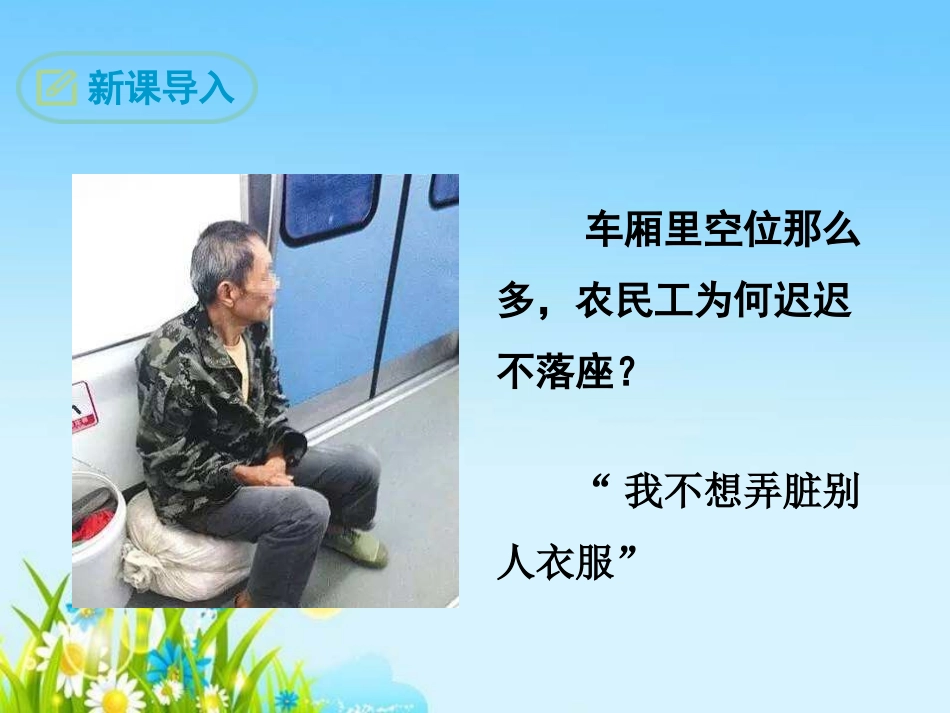 新课导入

车厢里空位那么多，农民工为何迟迟不落座？

“ 我不想弄脏别人衣服”